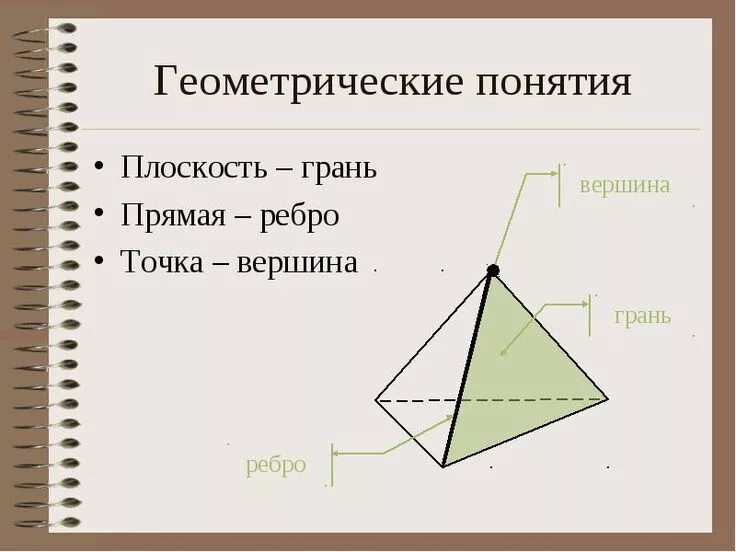 Геометрические понятия

• Плоскость – грань
• Прямая – ребро
• Точка – вершина

вершина

грань

ребро